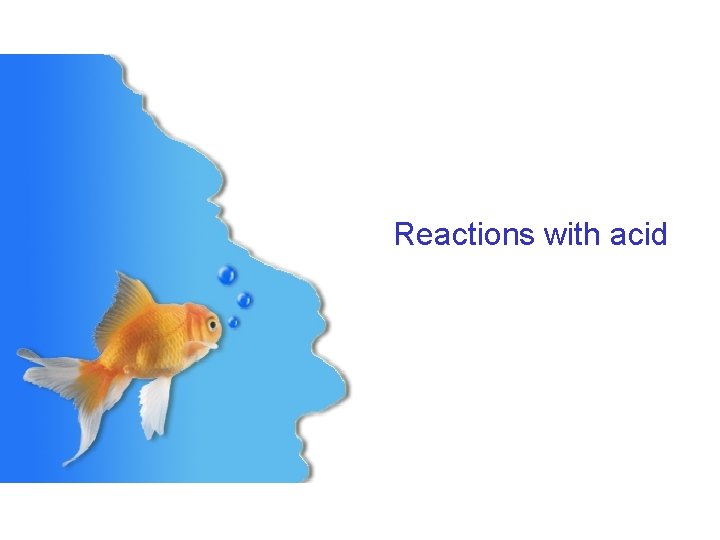 Reactions with acid